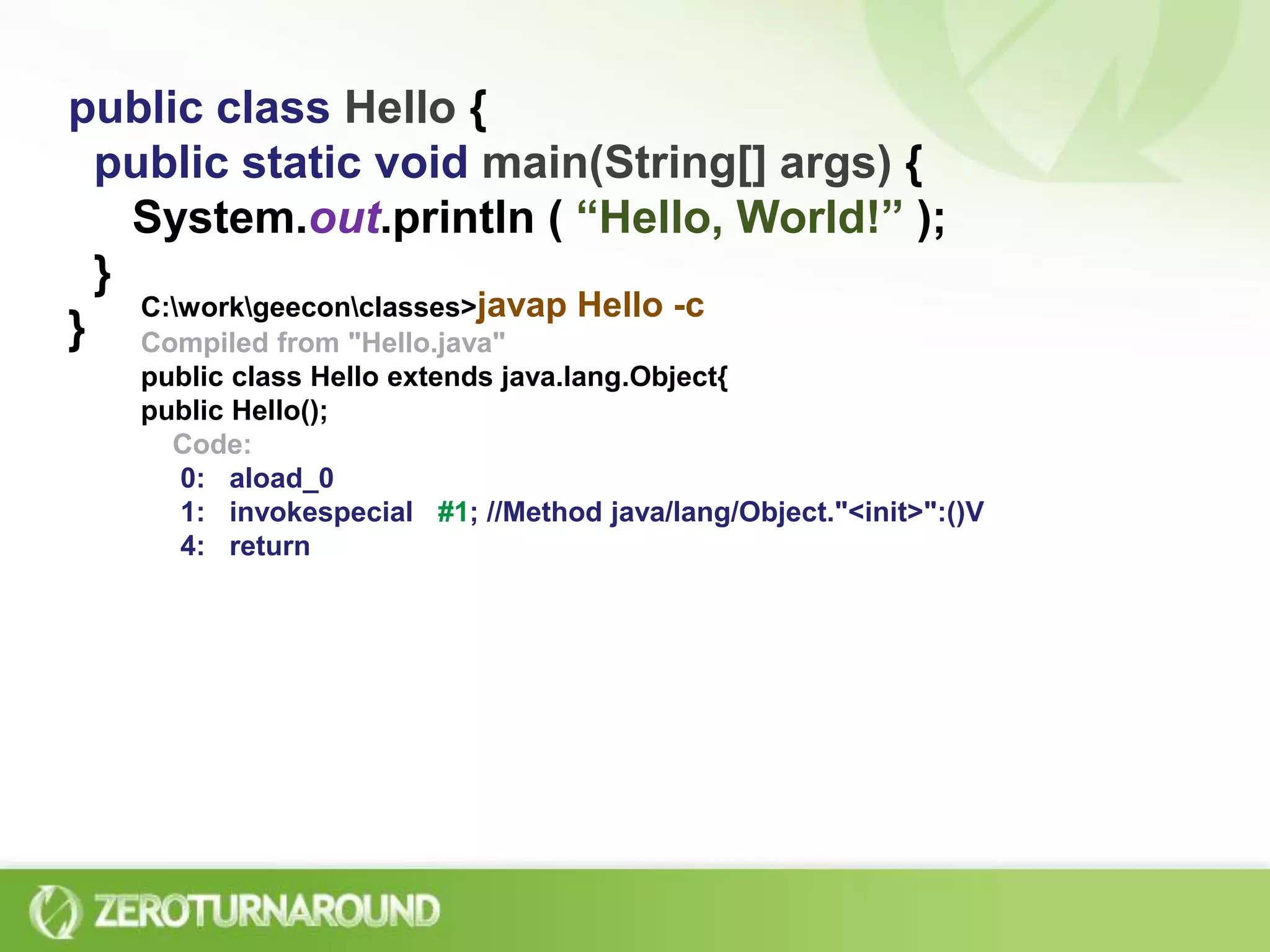 public class Hello {
public static void main(String[] args) {
System.out.println ( “Hello, World!” );
}
}

C:\work\geecon\classes>javap Hello -c
Compiled from "Hello.java"
public class Hello extends java.lang.Object{
public Hello();
Code:
0: aload_0
1: invokespecial #1; //Method java/lang/Object."<init>":()V
4: return

ZEROTURNAROUND